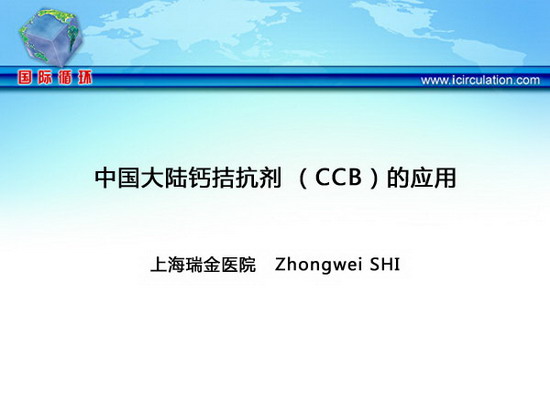 国际循环

www.icirculation.com

中国大陆钙拮抗剂 （CCB）的应用

上海瑞金医院 Zhongwei SHI